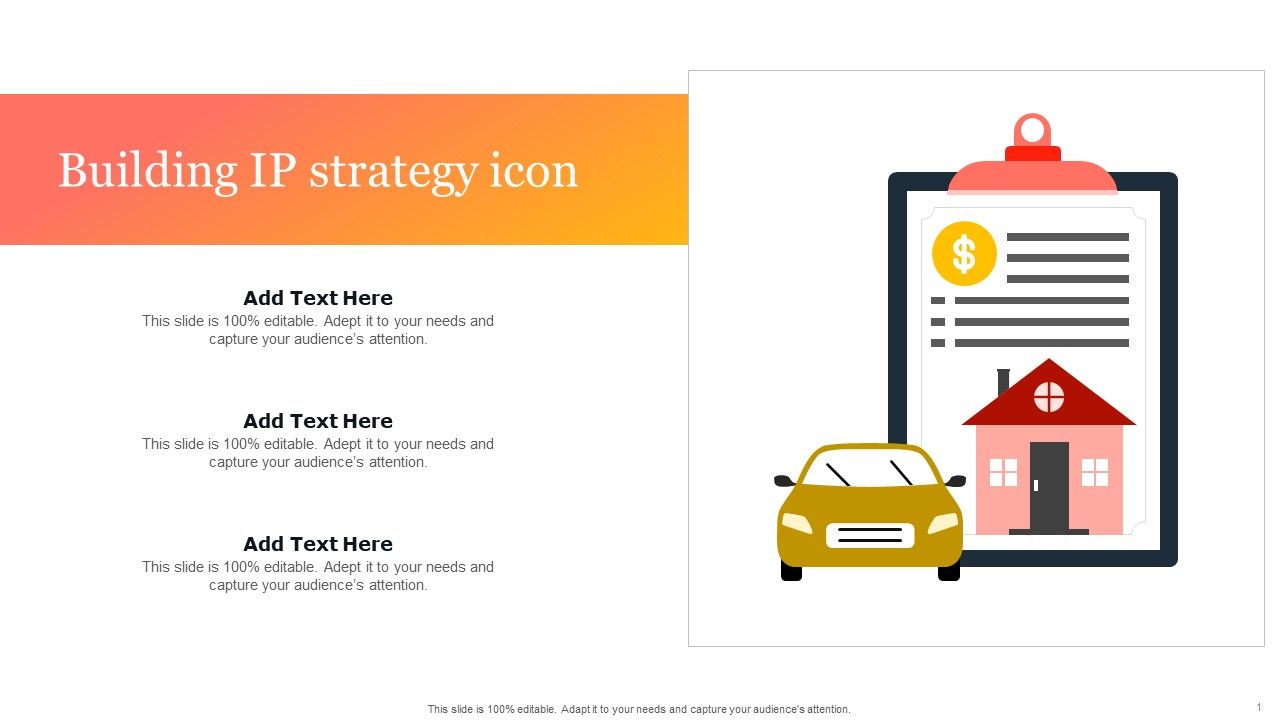 Building IP strategy icon

Add Text Here
This slide is 100% editable. Adept it to your needs and capture your audience's attention.

Add Text Here
This slide is 100% editable. Adept it to your needs and capture your audience's attention.

Add Text Here
This slide is 100% editable. Adept it to your needs and capture your audience's attention.

$

This slide is 100% editable. Adapt it to your needs and capture your audience's attention.

1